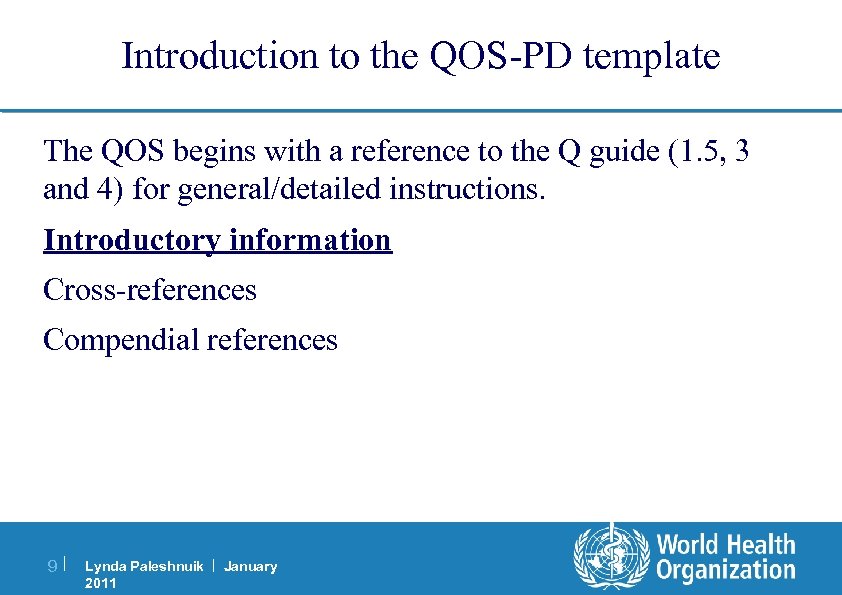 Introduction to the QOS-PD template

The QOS begins with a reference to the Q guide (1.5, 3 and 4) for general/detailed instructions.

Introductory information

Cross-references

Compendial references

9 | Lynda Paleshnuik | January 2011

World Health Organization